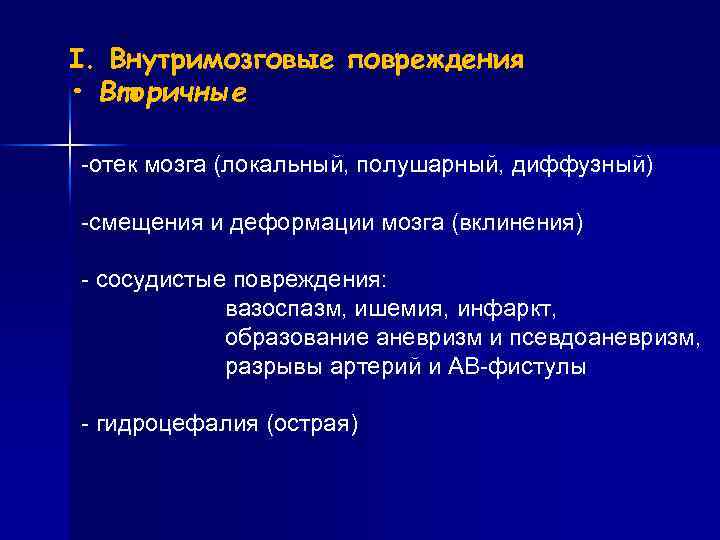 I. Внутримозговые повреждения
• Вторичные

-отек мозга (локальный, полушарный, диффузный)

-смещения и деформации мозга (вклинения)

- сосудистые повреждения:
вазоспазм, ишемия, инфаркт,
образование аневризм и псевдоаневризм,
разрывы артерий и АВ-фистулы

- гидроцефалия (острая)